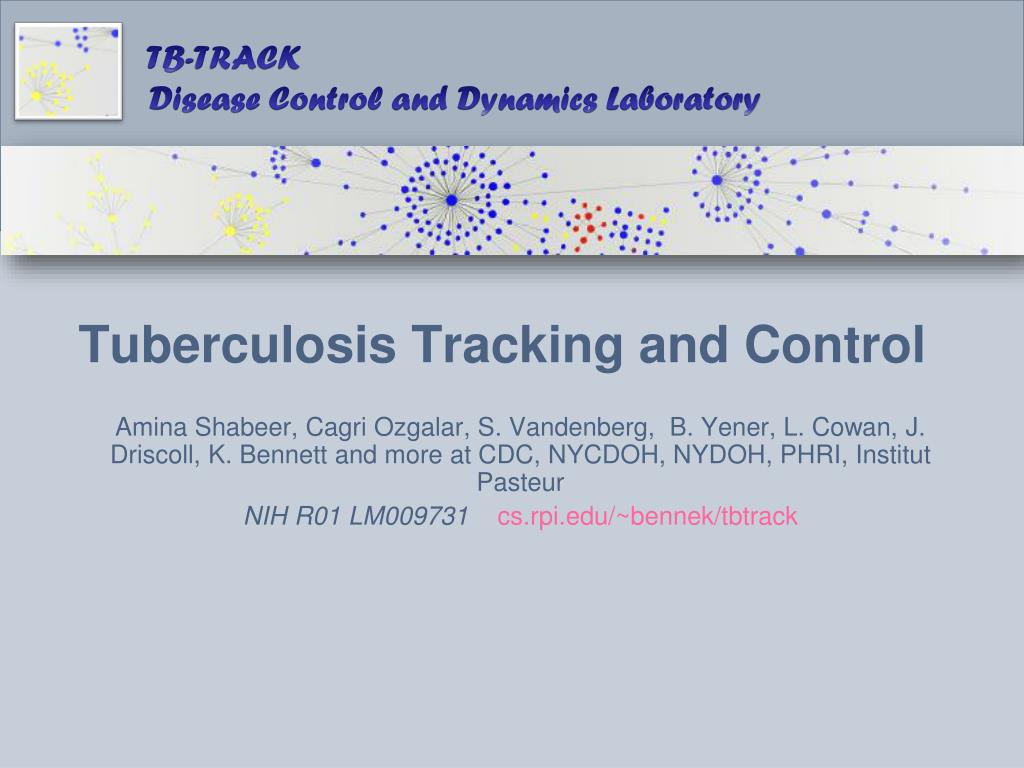 TB-TRACK
Disease Control and Dynamics Laboratory

Tuberculosis Tracking and Control

Amina Shabeer, Cagri Ozgalar, S. Vandenberg, B. Yener, L. Cowan, J. Driscoll, K. Bennett and more at CDC, NYCDOH, NYDOH, PHRI, Institut Pasteur

NIH R01 LM009731 cs.rpi.edu/~bennek/tbtrack